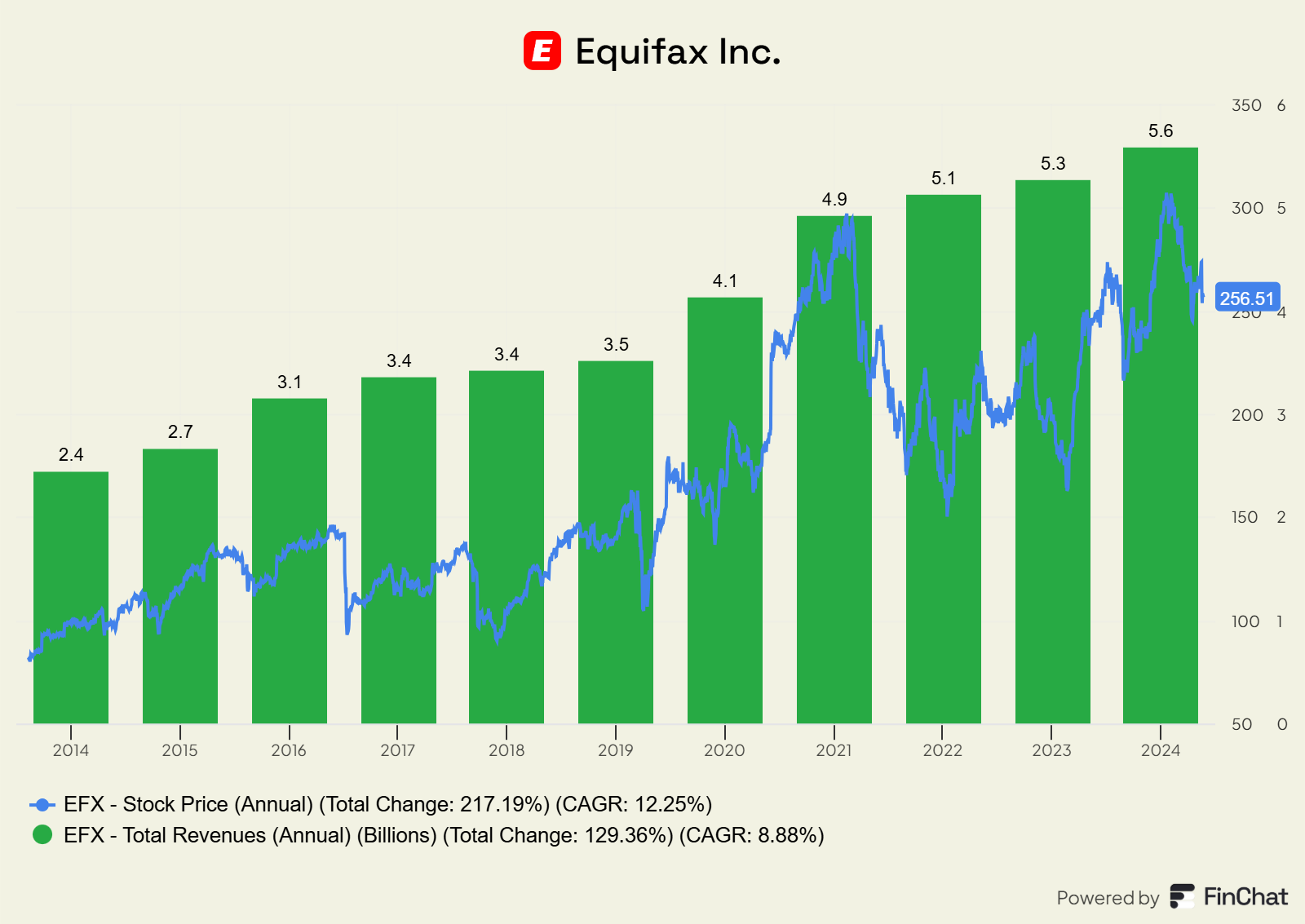 E Equifax Inc.

2.4
2.7
3.1
3.4
3.4
3.5
4.1
4.9
5.1
5.3
5.6

350 6
300 5
256.51
250 4
200 3
150 2
100 1
50 0

2014
2015
2016
2017
2018
2019
2020
2021
2022
2023
2024

EFX - Stock Price (Annual) (Total Change: 217.19%) (CAGR: 12.25%)
EFX - Total Revenues (Annual) (Billions) (Total Change: 129.36%) (CAGR: 8.88%)

Powered by FinChat